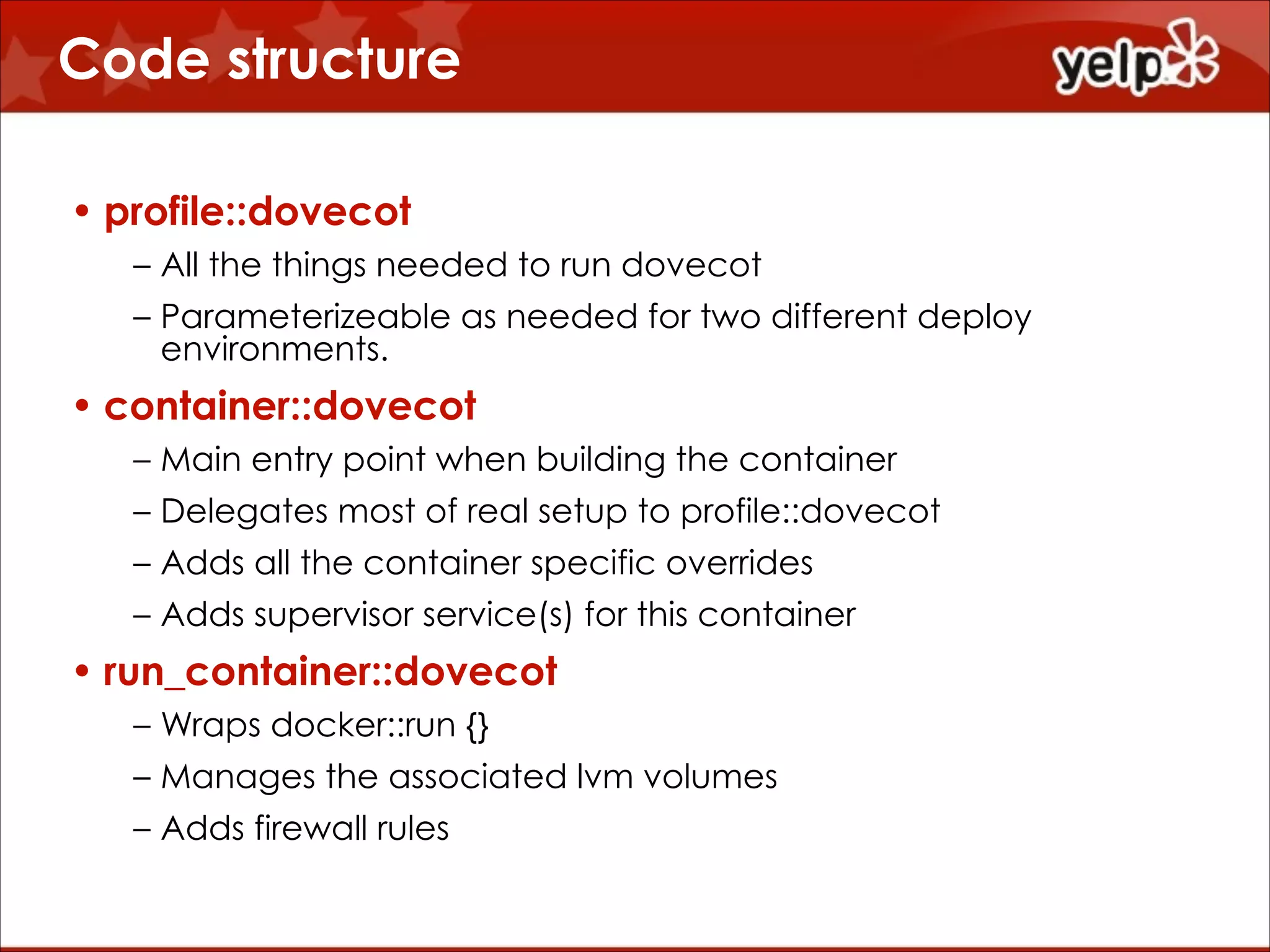 Code structure

yelp

• profile::dovecot
– All the things needed to run dovecot
– Parameterizeable as needed for two different deploy environments.

• container::dovecot
– Main entry point when building the container
– Delegates most of real setup to profile::dovecot
– Adds all the container specific overrides
– Adds supervisor service(s) for this container

• run_container::dovecot
– Wraps docker::run {}
– Manages the associated lvm volumes
– Adds firewall rules